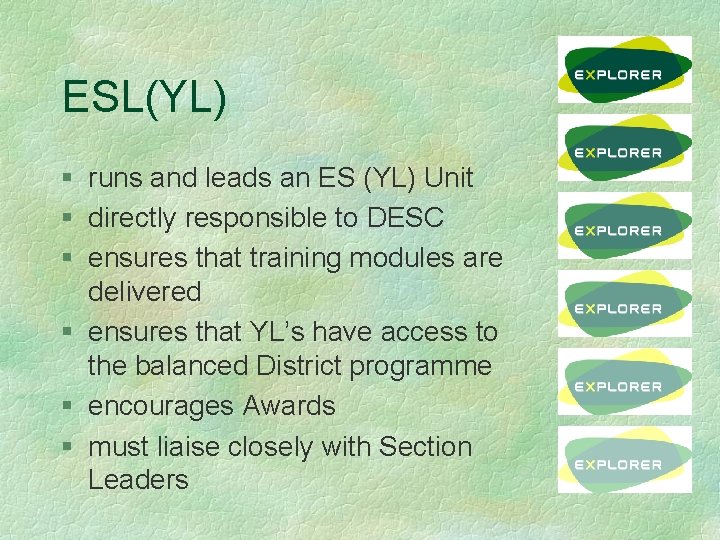 ESL(YL)

§ runs and leads an ES (YL) Unit
§ directly responsible to DESC
§ ensures that training modules are delivered
§ ensures that YL's have access to the balanced District programme
§ encourages Awards
§ must liaise closely with Section Leaders

EXPLORER
EXPLORER
EXPLORER
EXPLORER
EXPLORER
EXPLORER